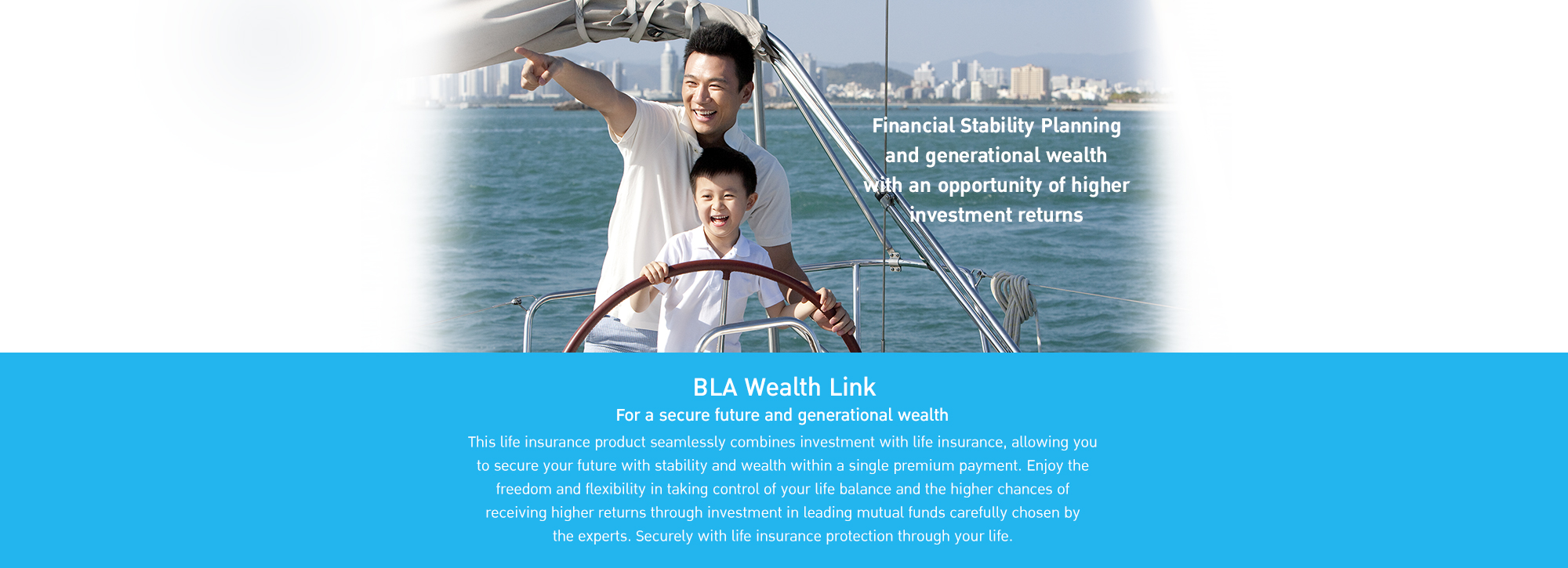 Financial Stability Planning and generational wealth with an opportunity of higher investment returns

BLA Wealth Link

For a secure future and generational wealth

This life insurance product seamlessly combines investment with life insurance, allowing you to secure your future with stability and wealth within a single premium payment. Enjoy the freedom and flexibility in taking control of your life balance and the higher chances of receiving higher returns through investment in leading mutual funds carefully chosen by the experts. Securely with life insurance protection through your life.